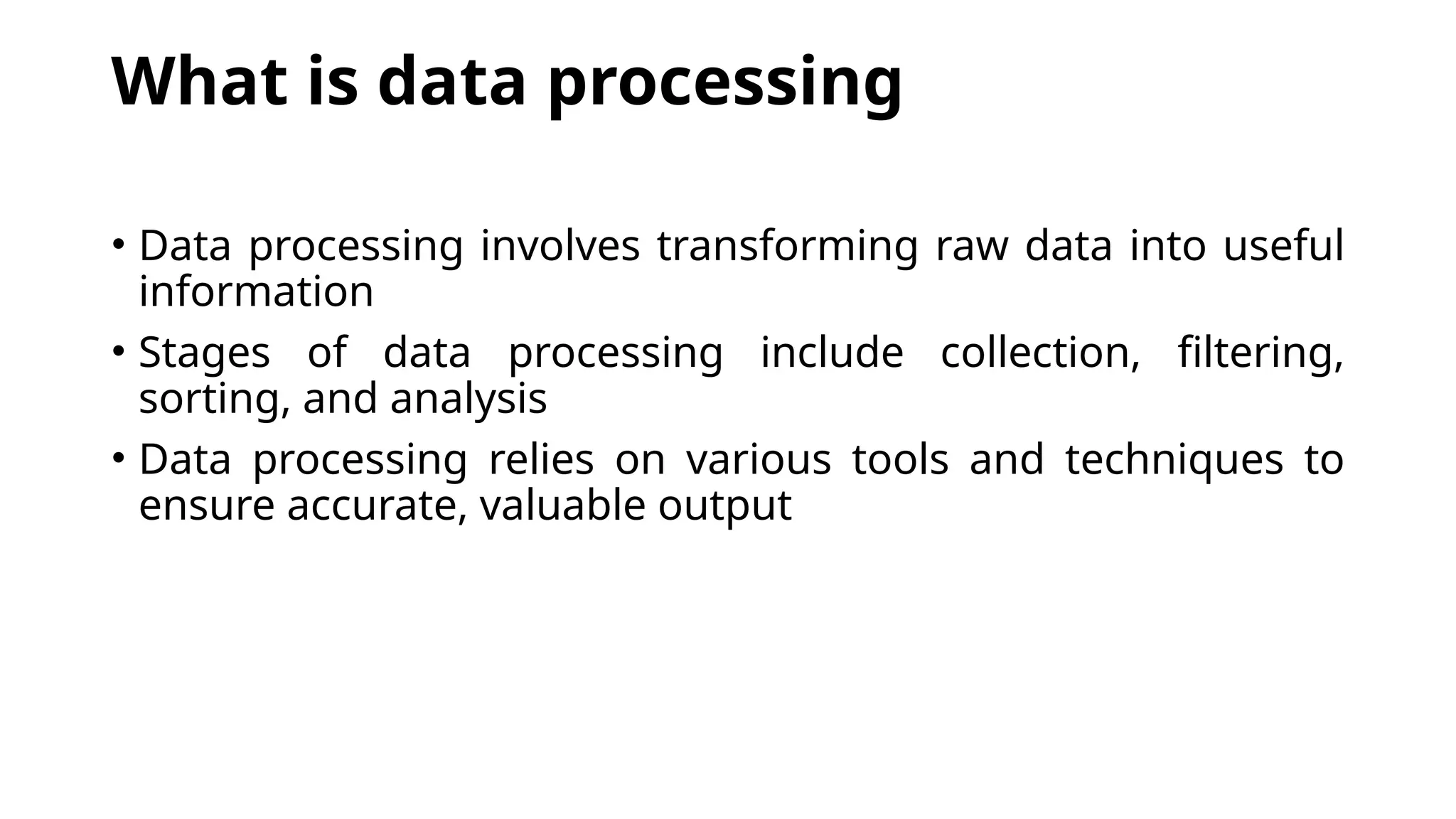 What is data processing

• Data processing involves transforming raw data into useful information
• Stages of data processing include collection, filtering, sorting, and analysis
• Data processing relies on various tools and techniques to ensure accurate, valuable output